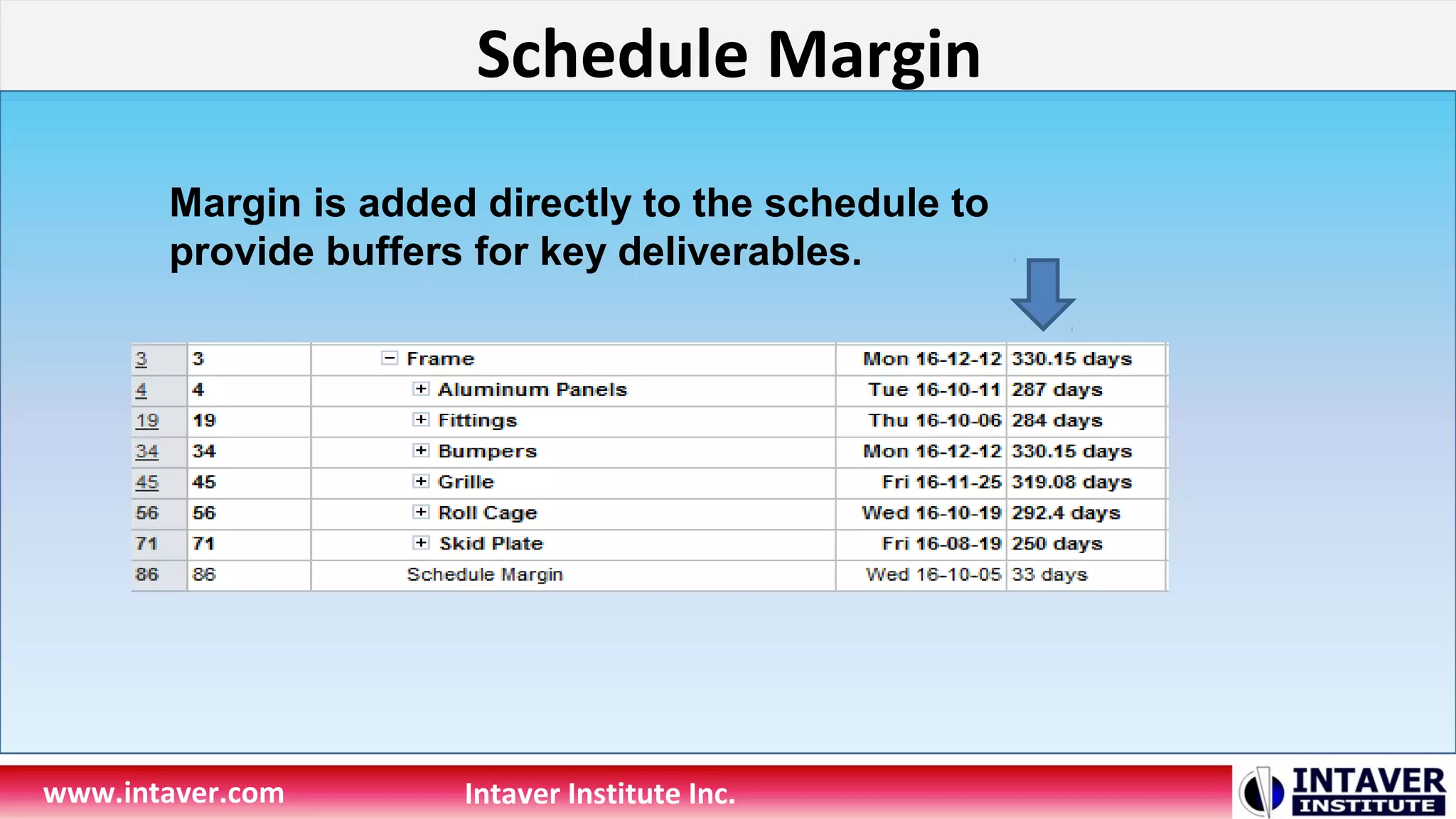 Schedule Margin

Margin is added directly to the schedule to provide buffers for key deliverables.

| 3 | 3 | − Frame | Mon 16-12-12 | 330.15 days |
|---|---|---|---|---|
| 4 | 4 | + Aluminum Panels | Tue 16-10-11 | 287 days |
| 19 | 19 | + Fittings | Thu 16-10-06 | 284 days |
| 34 | 34 | + Bumpers | Mon 16-12-12 | 330.15 days |
| 45 | 45 | + Grille | Fri 16-11-25 | 319.08 days |
| 56 | 56 | + Roll Cage | Wed 16-10-19 | 292.4 days |
| 71 | 71 | + Skid Plate | Fri 16-08-19 | 250 days |
| 86 | 86 | Schedule Margin | Wed 16-10-05 | 33 days |

www.intaver.com Intaver Institute Inc.

INTAVER INSTITUTE